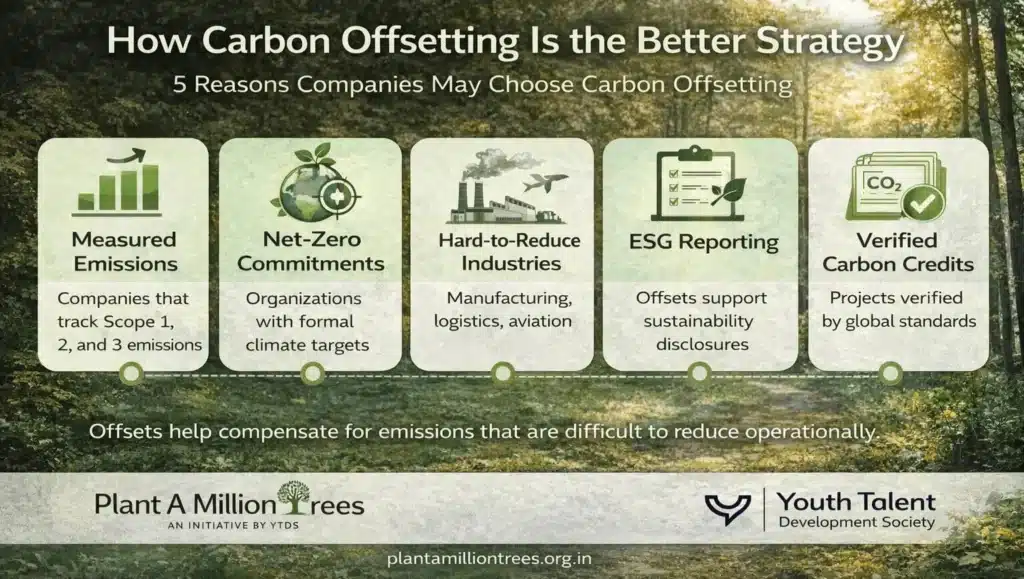 How Carbon Offsetting Is the Better Strategy

5 Reasons Companies May Choose Carbon Offsetting

Measured Emissions
Companies that track Scope 1, 2, and 3 emissions

Net-Zero Commitments
Organizations with formal climate targets

Hard-to-Reduce Industries
Manufacturing, logistics, aviation

ESG Reporting
Offsets support sustainability disclosures

$CO_2$
Verified Carbon Credits
Projects verified by global standards

Offsets help compensate for emissions that are difficult to reduce operationally.

Plant A Million Trees
AN INITIATIVE BY YTDS

Youth Talent Development Society

plantamilliontrees.org.in